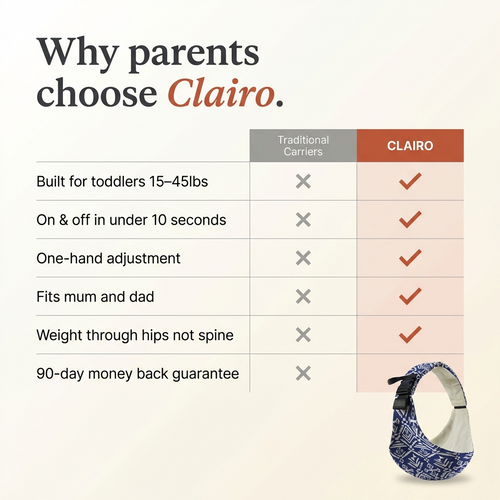 Why parents choose Clairo.

| | Traditional Carriers | CLAIRO |
|---|---|---|
| Built for toddlers 15–45lbs | ✕ | ✓ |
| On & off in under 10 seconds | ✕ | ✓ |
| One-hand adjustment | ✕ | ✓ |
| Fits mum and dad | ✕ | ✓ |
| Weight through hips not spine | ✕ | ✓ |
| 90-day money back guarantee | ✕ | |